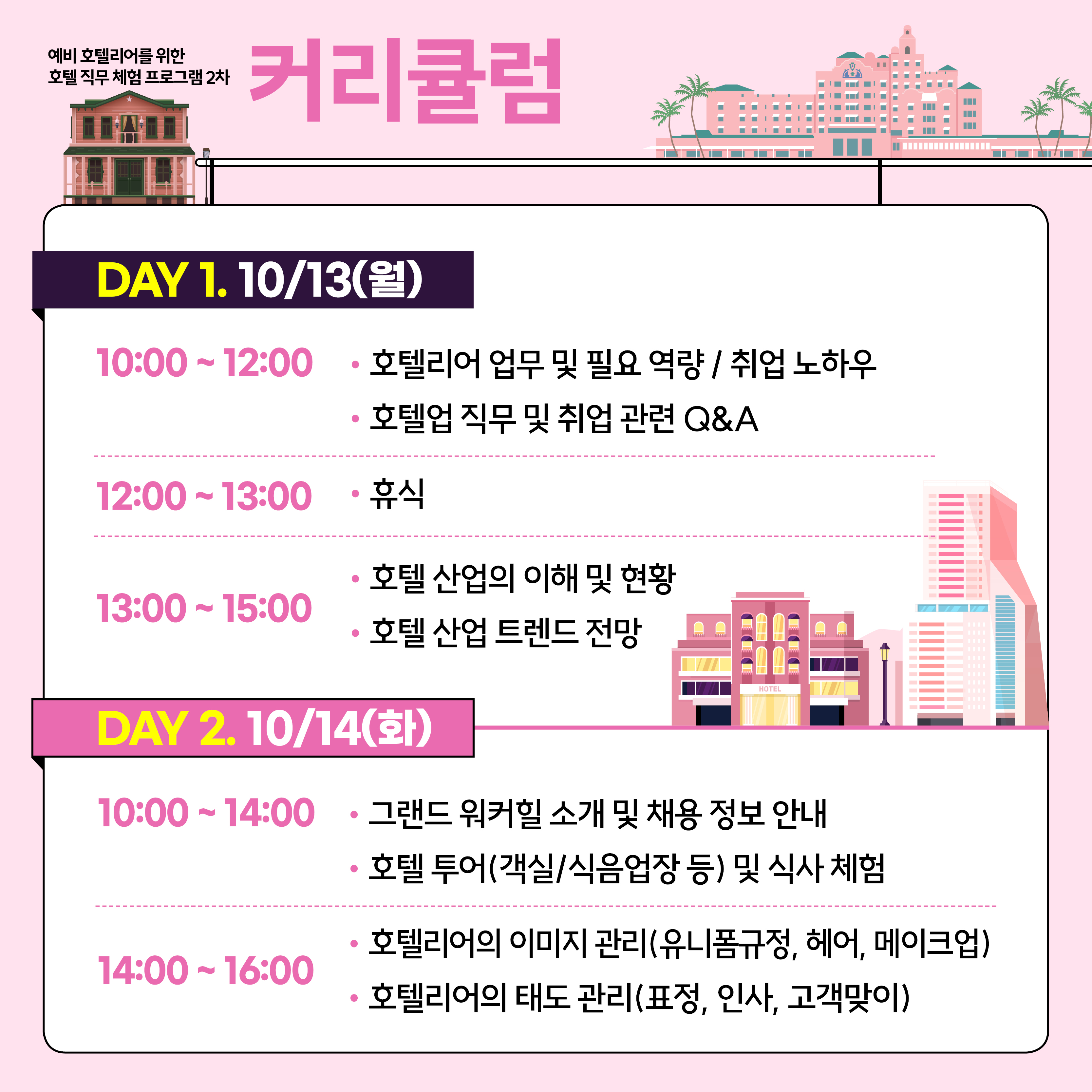 예비 호텔리어를 위한
호텔 직무 체험 프로그램 2차

커리큘럼

DAY 1. 10/13(월)

10:00 ~ 12:00
• 호텔리어 업무 및 필요 역량 / 취업 노하우
• 호텔업 직무 및 취업 관련 Q&A

12:00 ~ 13:00
• 휴식

13:00 ~ 15:00
• 호텔 산업의 이해 및 현황
• 호텔 산업 트렌드 전망

HOTEL

DAY 2. 10/14(화)

10:00 ~ 14:00
• 그랜드 워커힐 소개 및 채용 정보 안내
• 호텔 투어(객실/식음업장 등) 및 식사 체험

14:00 ~ 16:00
• 호텔리어의 이미지 관리(유니폼규정, 헤어, 메이크업)
• 호텔리어의 태도 관리(표정, 인사, 고객맞이)